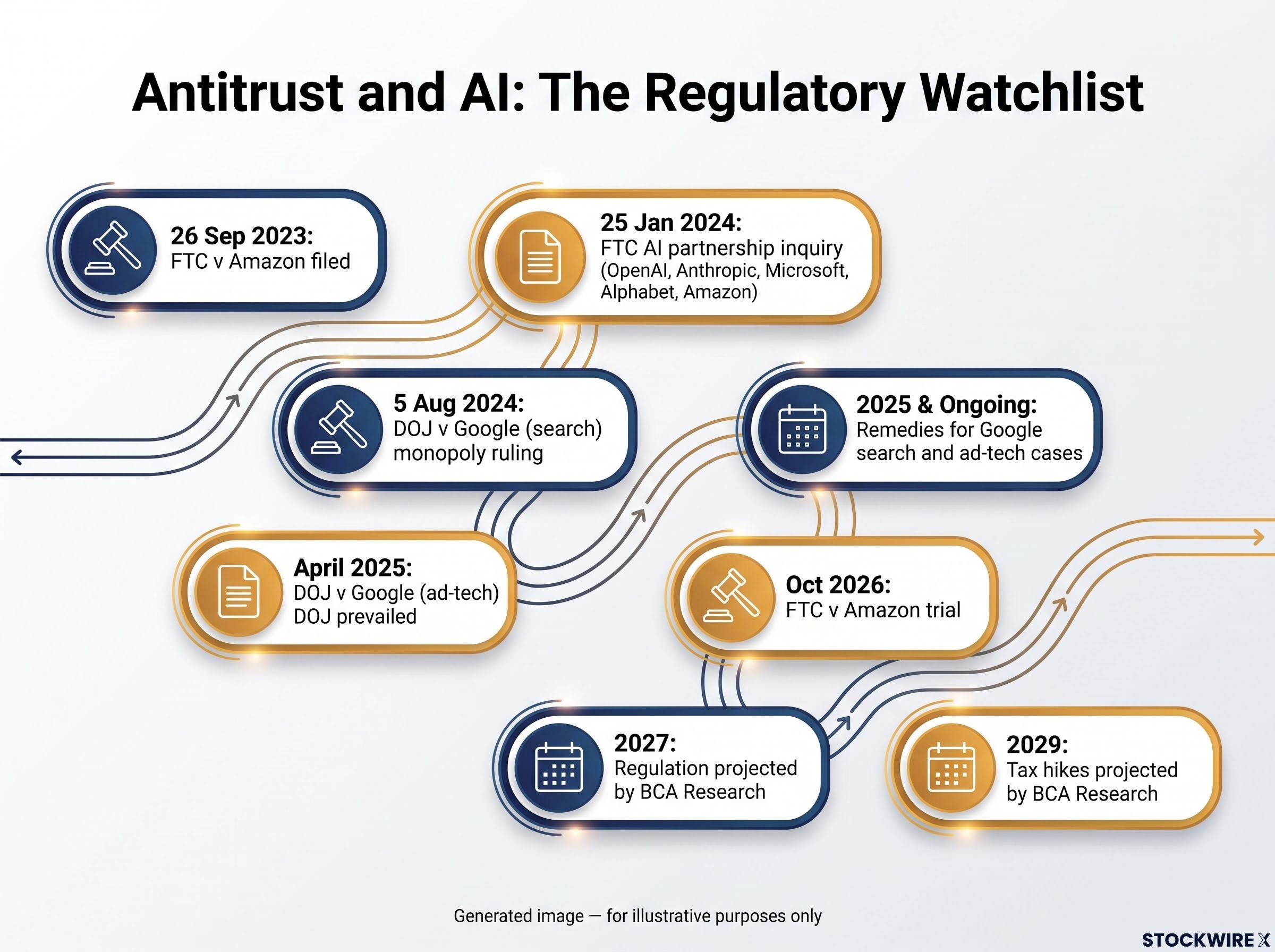 Antitrust and AI: The Regulatory Watchlist

26 Sep 2023:
FTC v Amazon filed

25 Jan 2024:
FTC AI partnership inquiry (OpenAI, Anthropic, Microsoft, Alphabet, Amazon)

5 Aug 2024:
DOJ v Google (search) monopoly ruling

2025 & Ongoing:
Remedies for Google search and ad-tech cases

April 2025:
DOJ v Google (ad-tech) DOJ prevailed

Oct 2026:
FTC v Amazon trial

2027:
Regulation projected by BCA Research

2029:
Tax hikes projected by BCA Research

Generated image — for illustrative purposes only

STOCKWIRE X